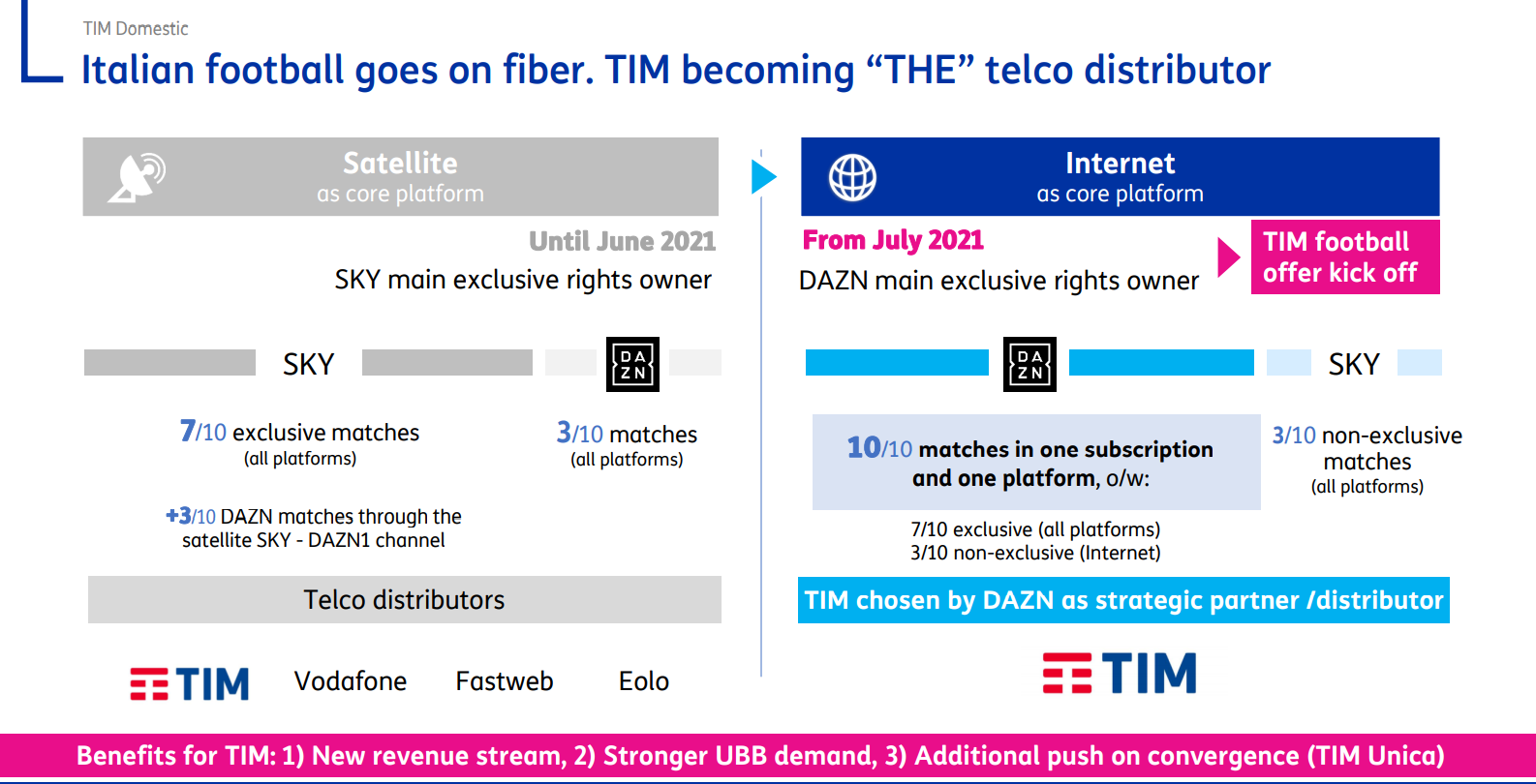 TIM Domestic

Italian football goes on fiber. TIM becoming “THE” telco distributor

Satellite
as core platform

Until June 2021
SKY main exclusive rights owner

SKY

DA
ZN

7/10 exclusive matches
(all platforms)

3/10 matches
(all platforms)

+3/10 DAZN matches through the satellite SKY - DAZN1 channel

Telco distributors

TIM Vodafone Fastweb Eolo

Internet
as core platform

From July 2021
DAZN main exclusive rights owner

TIM football offer kick off

DA
ZN

SKY

10/10 matches in one subscription and one platform, o/w:

7/10 exclusive (all platforms)
3/10 non-exclusive (Internet)

3/10 non-exclusive matches
(all platforms)

TIM chosen by DAZN as strategic partner /distributor

TIM

Benefits for TIM: 1) New revenue stream, 2) Stronger UBB demand, 3) Additional push on convergence (TIM Unica)